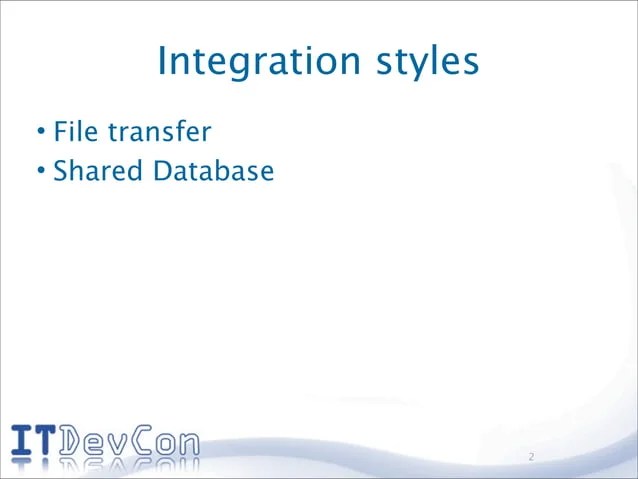 Integration styles

• File transfer
• Shared Database

ITDevCon

2